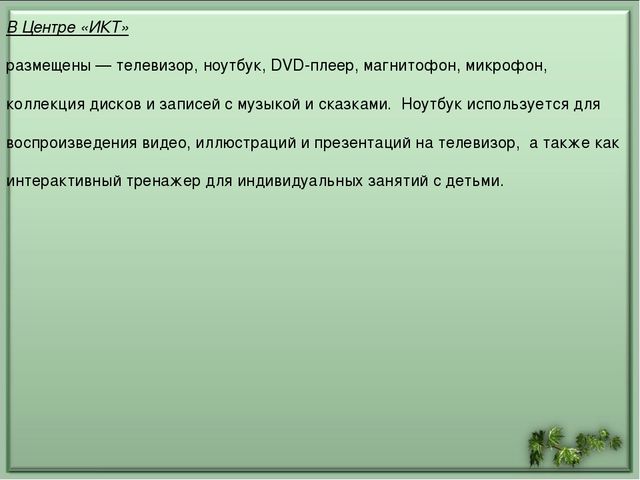 В Центре «ИКТ»

размещены — телевизор, ноутбук, DVD-плеер, магнитофон, микрофон, коллекция дисков и записей с музыкой и сказками.  Ноутбук используется для воспроизведения видео, иллюстраций и презентаций на телевизор,  а также как интерактивный тренажер для индивидуальных занятий с детьми.